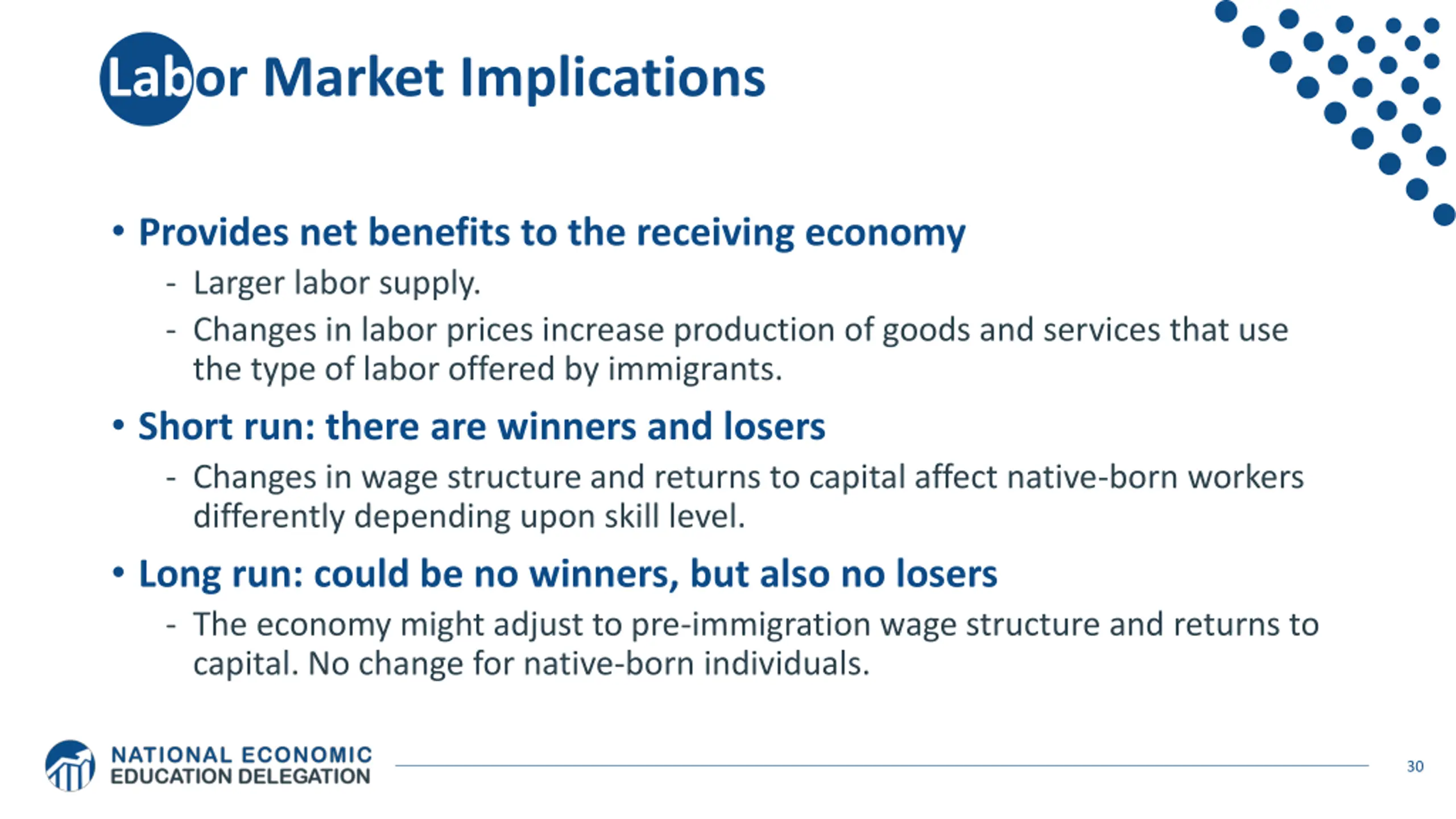 Labor Market Implications

• Provides net benefits to the receiving economy
- Larger labor supply.
- Changes in labor prices increase production of goods and services that use the type of labor offered by immigrants.

• Short run: there are winners and losers
- Changes in wage structure and returns to capital affect native-born workers differently depending upon skill level.

• Long run: could be no winners, but also no losers
- The economy might adjust to pre-immigration wage structure and returns to capital. No change for native-born individuals.

NATIONAL ECONOMIC EDUCATION DELEGATION

30